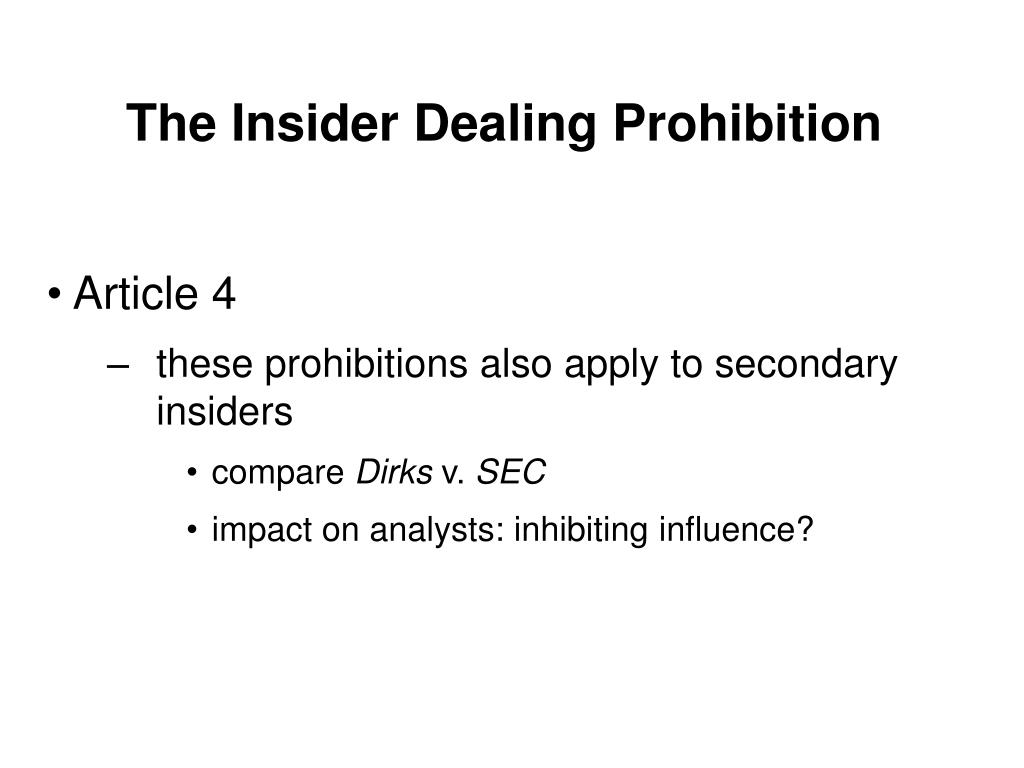 The Insider Dealing Prohibition

• Article 4
– these prohibitions also apply to secondary insiders
• compare Dirks v. SEC
• impact on analysts: inhibiting influence?